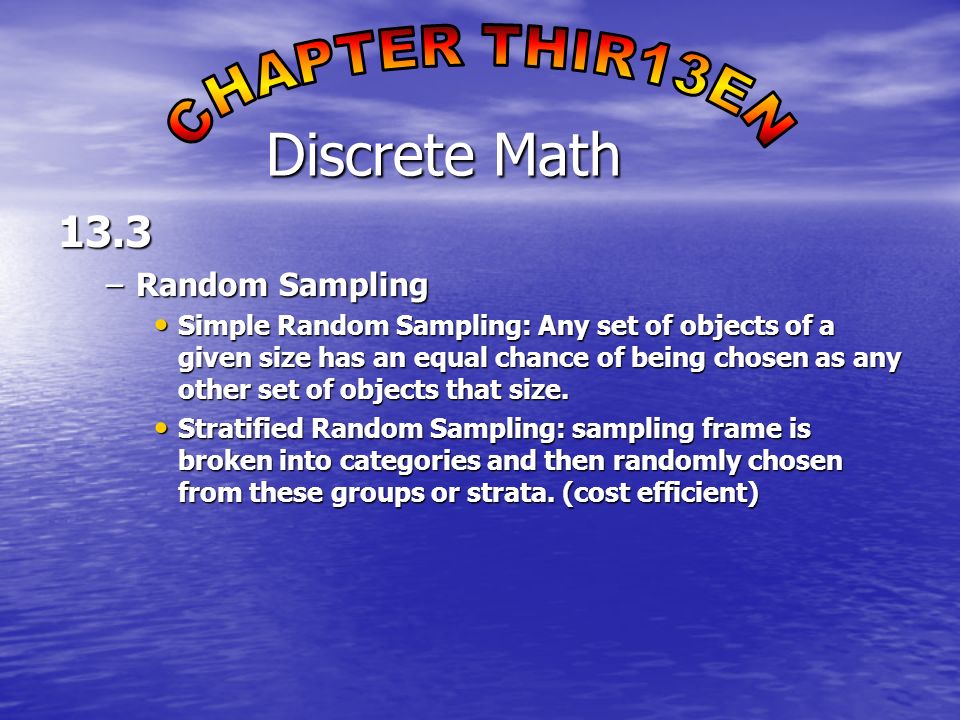 CHAPTER THIR13EN
Discrete Math

13.3

– Random Sampling

• Simple Random Sampling: Any set of objects of a given size has an equal chance of being chosen as any other set of objects that size.

• Stratified Random Sampling: sampling frame is broken into categories and then randomly chosen from these groups or strata. (cost efficient)